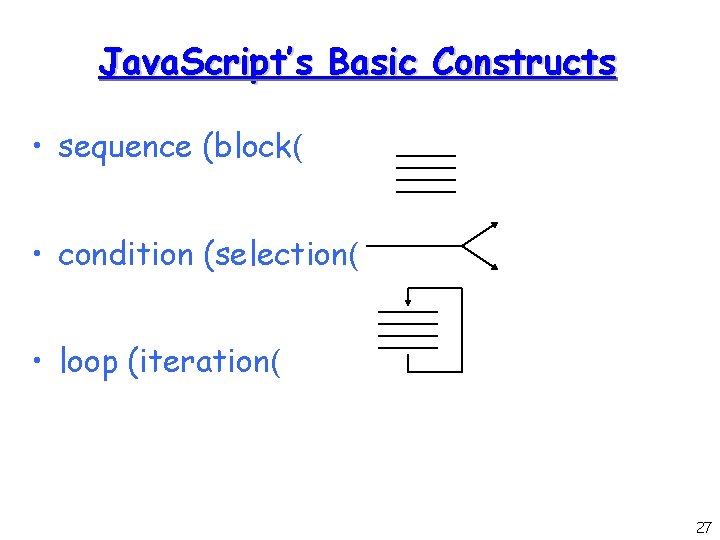 JavaScript's Basic Constructs

• sequence (block(

• condition (selection(

• loop (iteration(

27